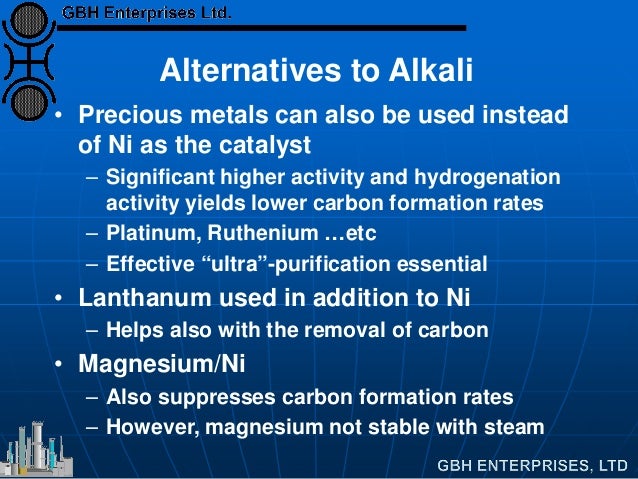 GBH Enterprises Ltd.

Alternatives to Alkali

• Precious metals can also be used instead of Ni as the catalyst
– Significant higher activity and hydrogenation activity yields lower carbon formation rates
– Platinum, Ruthenium …etc
– Effective “ultra”-purification essential
• Lanthanum used in addition to Ni
– Helps also with the removal of carbon
• Magnesium/Ni
– Also suppresses carbon formation rates
– However, magnesium not stable with steam

GBH ENTERPRISES, LTD